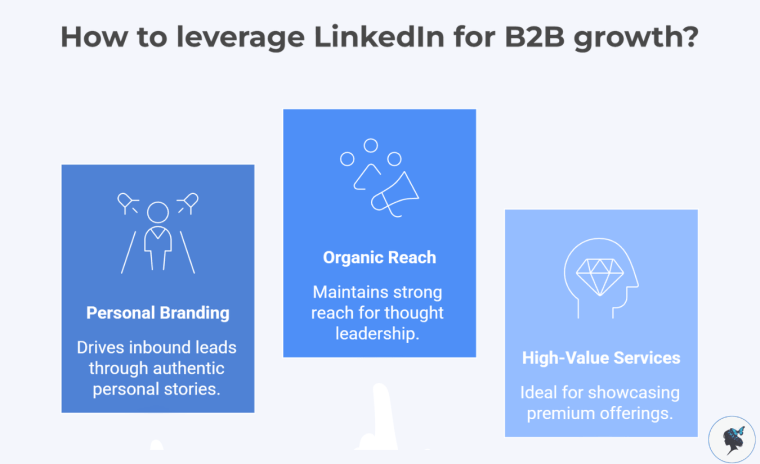 How to leverage LinkedIn for B2B growth?

Personal Branding

Drives inbound leads through authentic personal stories.

Organic Reach

Maintains strong reach for thought leadership.

High-Value Services

Ideal for showcasing premium offerings.